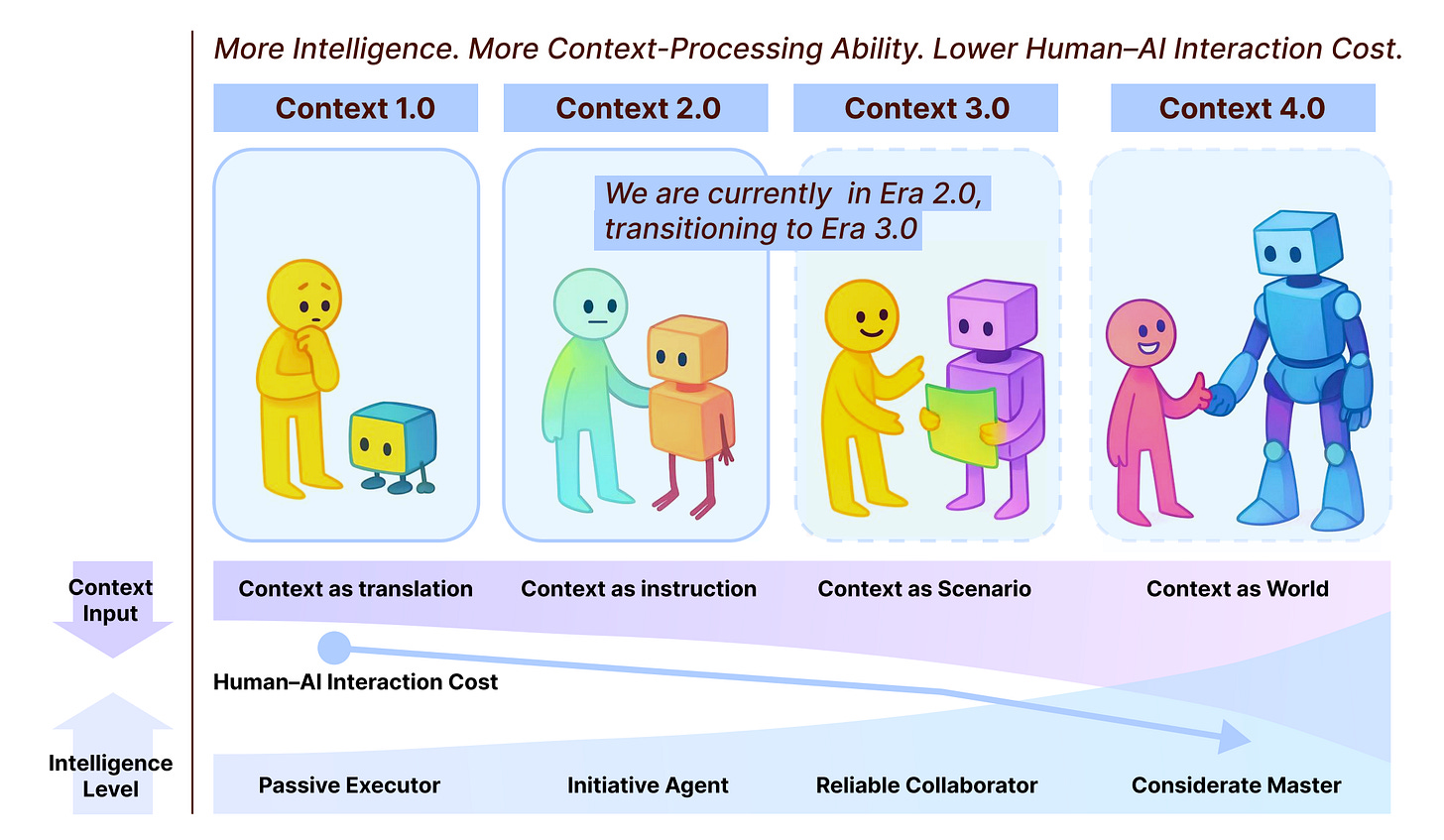 More Intelligence. More Context-Processing Ability. Lower Human–AI Interaction Cost.

Context 1.0

Context 2.0

Context 3.0

Context 4.0

We are currently in Era 2.0, transitioning to Era 3.0

Context Input

Context as translation

Context as instruction

Context as Scenario

Context as World

Human–AI Interaction Cost

Intelligence Level

Passive Executor

Initiative Agent

Reliable Collaborator

Considerate Master